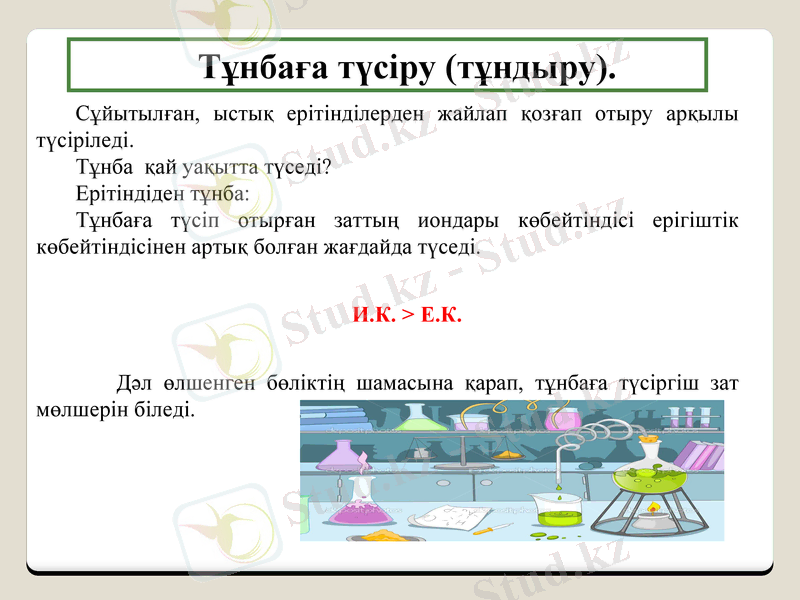 Тұнбаға түсіру (тұндыру).

Сұйытылған, ыстық ерітінділерден жайлап қозғап отыру арқылы түсіріледі.

Тұнба қай уақытта түседі?

Ерітіндіден тұнба:

Тұнбаға түсіп отырған заттың иондары көбейтіндісі ерігіштік көбейтіндісінен артық болған жағдайда түседі.

И.К. > Е.К.

Дәл өлшенген бөліктің шамасына қарап, тұнбаға түсіргіш зат мөлшерін біледі.

Stud.kz - Stud.kz